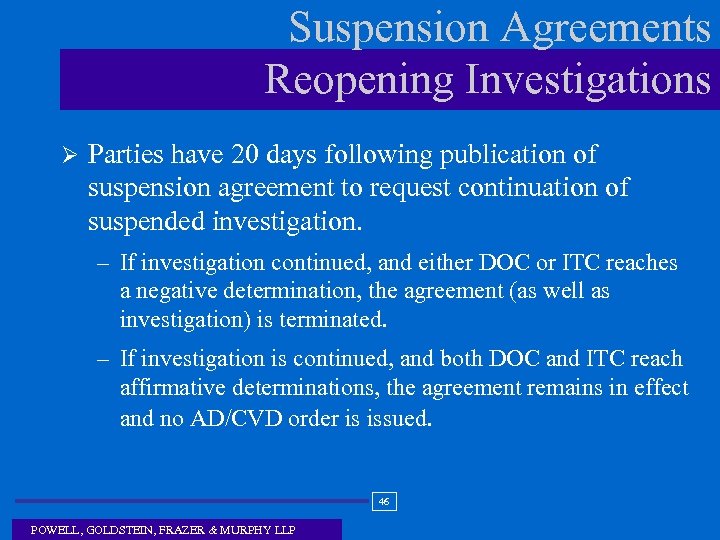 Suspension Agreements
Reopening Investigations

➢ Parties have 20 days following publication of suspension agreement to request continuation of suspended investigation.

– If investigation continued, and either DOC or ITC reaches a negative determination, the agreement (as well as investigation) is terminated.

– If investigation is continued, and both DOC and ITC reach affirmative determinations, the agreement remains in effect and no AD/CVD order is issued.

46

POWELL, GOLDSTEIN, FRAZER & MURPHY LLP